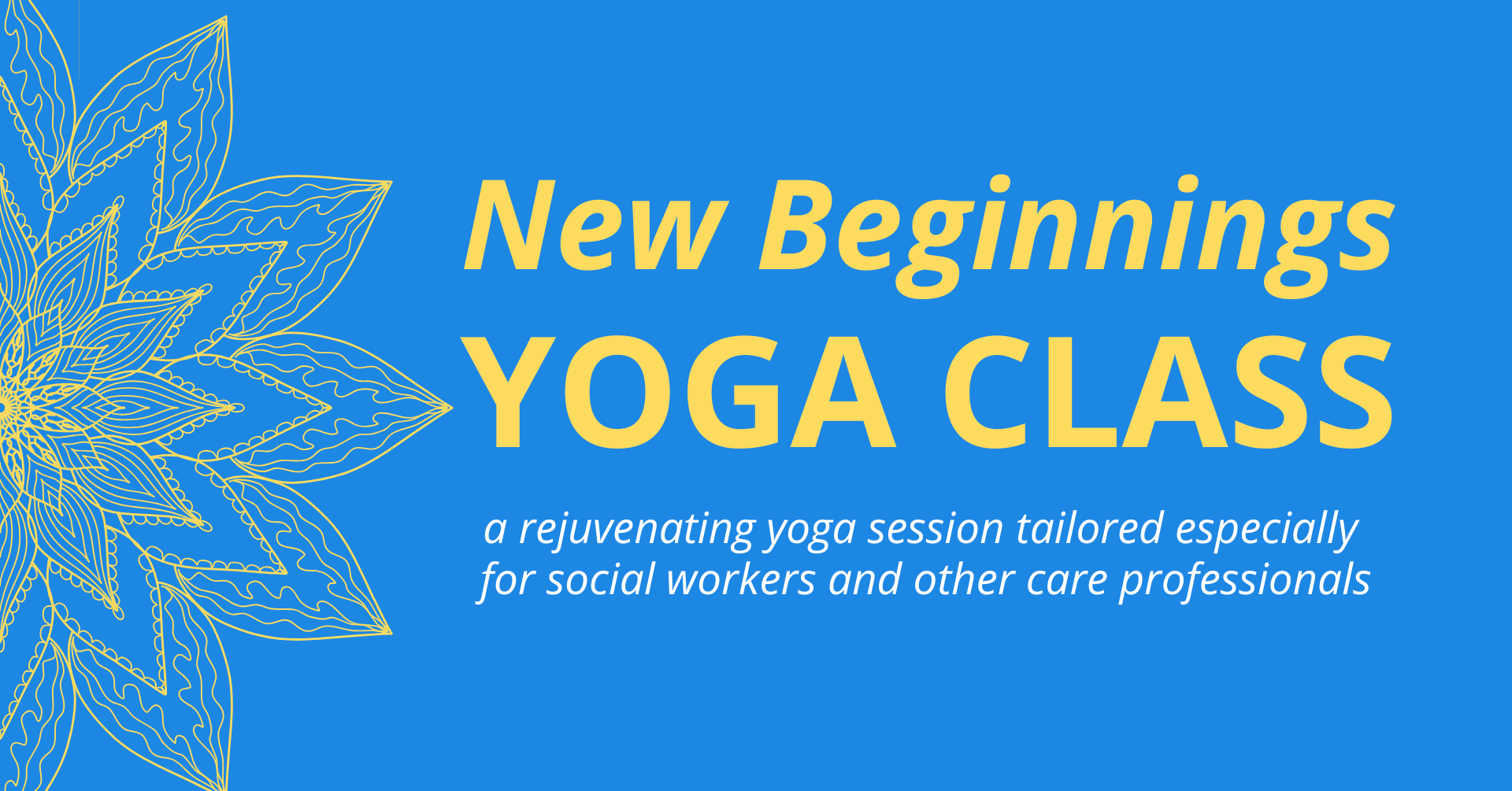 New Beginnings
YOGA CLASS

a rejuvenating yoga session tailored especially for social workers and other care professionals